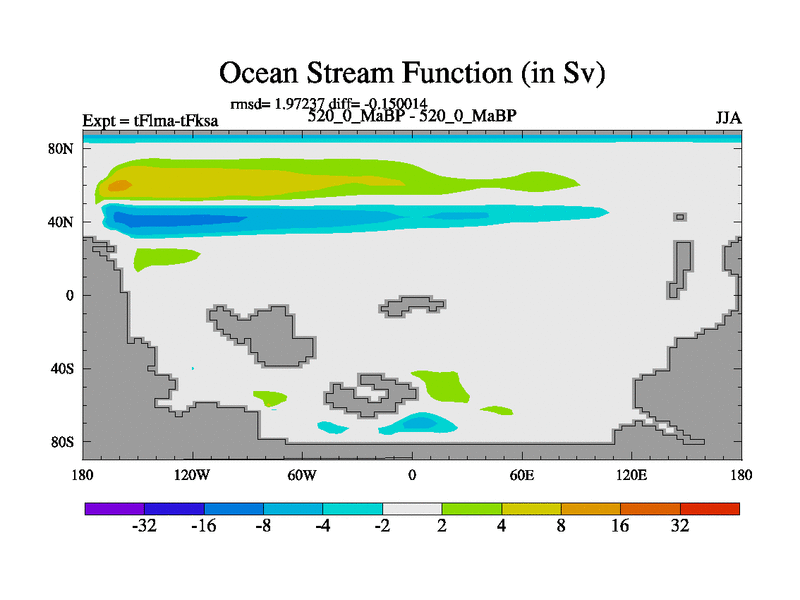 Ocean Stream Function (in Sv)

rmsd= 1.97237 diff= -0.150014

Expt = tFlma-tFksa

520_0_MaBP - 520_0_MaBP

JJA

80N

40N

0

40S

80S

180

120W

60W

0

60E

120E

180

-32

-16

-8

-4

-2

2

4

8

16

32